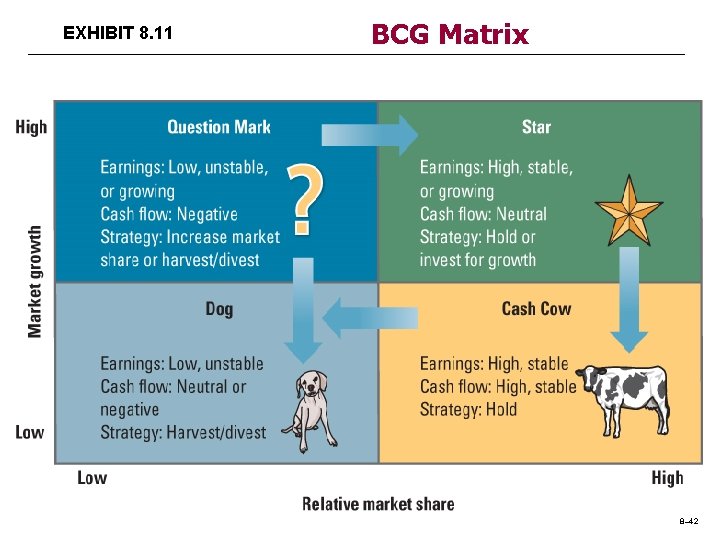 EXHIBIT 8.11

BCG Matrix

High

Market growth

Low

Question Mark

Earnings: Low, unstable, or growing
Cash flow: Negative
Strategy: Increase market share or harvest/divest

?

Star

Earnings: High, stable, or growing
Cash flow: Neutral
Strategy: Hold or invest for growth

Dog

Earnings: Low, unstable
Cash flow: Neutral or negative
Strategy: Harvest/divest

Cash Cow

Earnings: High, stable
Cash flow: High, stable
Strategy: Hold

Low

High

Relative market share

8–42